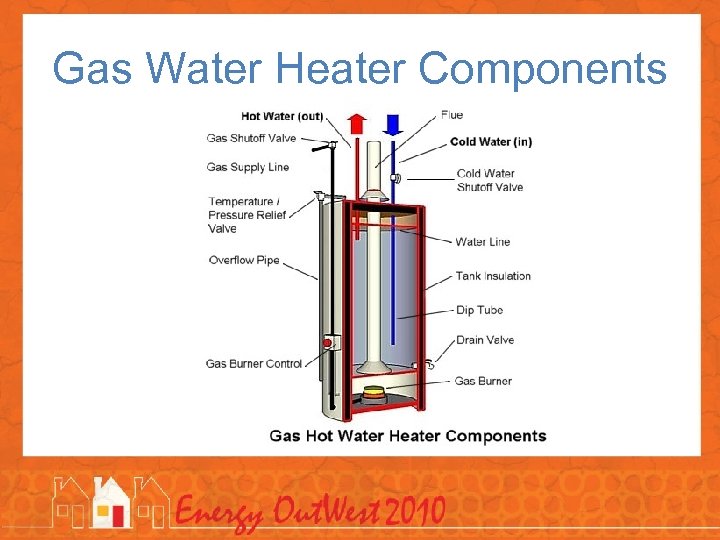 Gas Water Heater Components

Hot Water (out)
Flue
Gas Shutoff Valve
Cold Water (in)
Gas Supply Line
Cold Water Shutoff Valve
Temperature / Pressure Relief Valve
Water Line
Overflow Pipe
Tank Insulation
Dip Tube
Drain Valve
Gas Burner Control
Gas Burner

Gas Hot Water Heater Components

Energy OutWest 2010